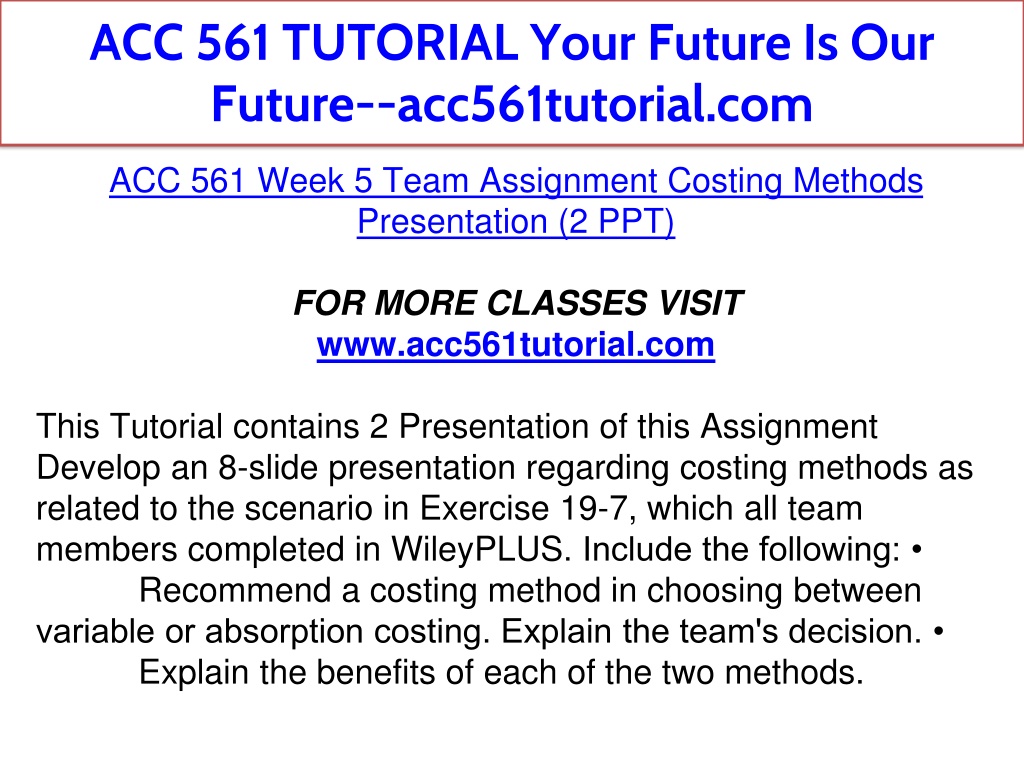 ACC 561 TUTORIAL Your Future Is Our Future--acc561tutorial.com

ACC 561 Week 5 Team Assignment Costing Methods Presentation (2 PPT)

FOR MORE CLASSES VISIT
www.acc561tutorial.com

This Tutorial contains 2 Presentation of this Assignment Develop an 8-slide presentation regarding costing methods as related to the scenario in Exercise 19-7, which all team members completed in WileyPLUS. Include the following: • Recommend a costing method in choosing between variable or absorption costing. Explain the team's decision. • Explain the benefits of each of the two methods.